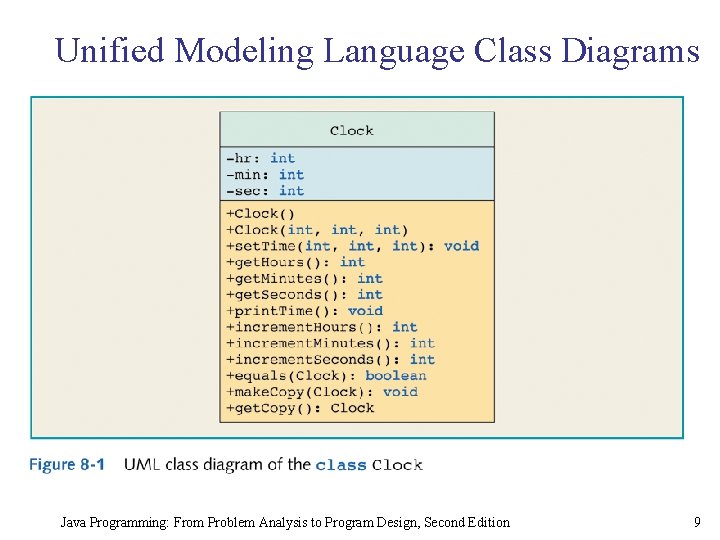 Unified Modeling Language Class Diagrams

Clock

-hr: int
-min: int
-sec: int

+Clock()
+Clock(int, int, int)
+setTime(int, int, int): void
+getHours(): int
+getMinutes(): int
+getSeconds(): int
+printTime(): void
+incrementHours(): int
+incrementMinutes(): int
+incrementSeconds(): int
+equals(Clock): boolean
+makeCopy(Clock): void
+getCopy(): Clock

Figure 8-1 UML class diagram of the class Clock

Java Programming: From Problem Analysis to Program Design, Second Edition

9